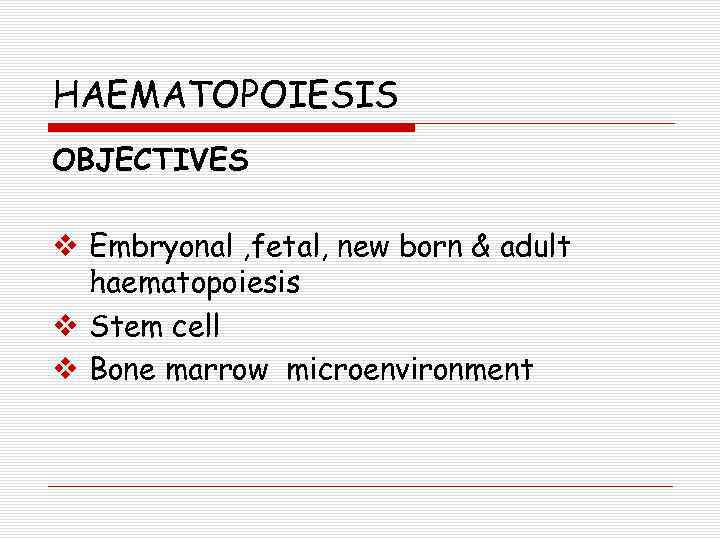 HAEMATOPOIESIS

OBJECTIVES

❖ Embryonal ,fetal, new born & adult haematopoiesis
❖ Stem cell
❖ Bone marrow microenvironment